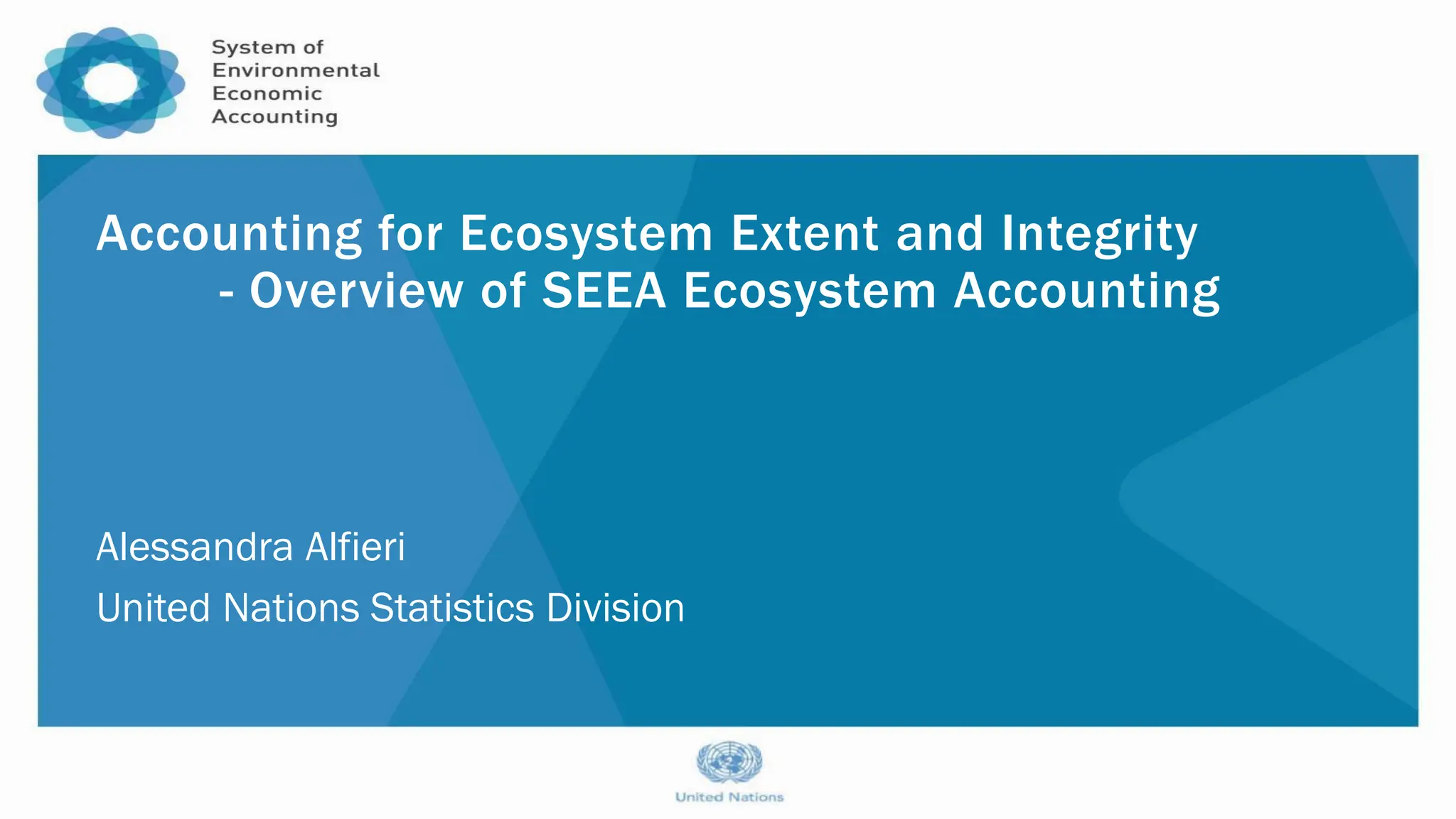 System of
Environmental
Economic
Accounting

Accounting for Ecosystem Extent and Integrity - Overview of SEEA Ecosystem Accounting

Alessandra Alfieri

United Nations Statistics Division

United Nations